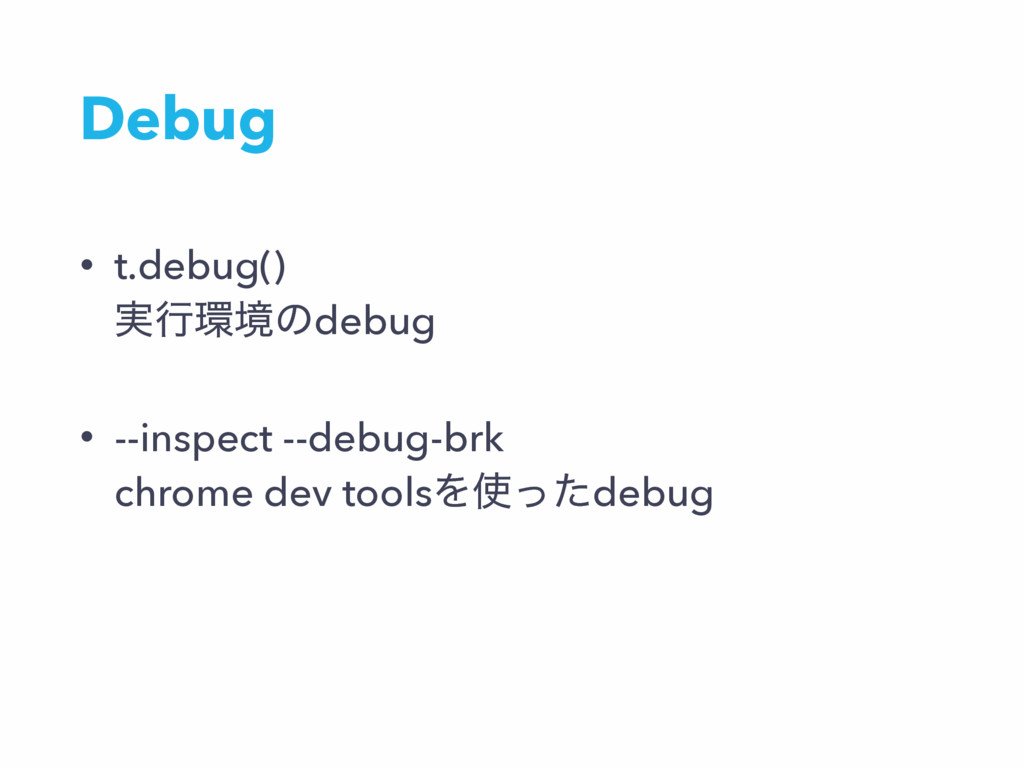 Debug

• t.debug()
実行環境のdebug

• --inspect --debug-brk
chrome dev toolsを使ったdebug